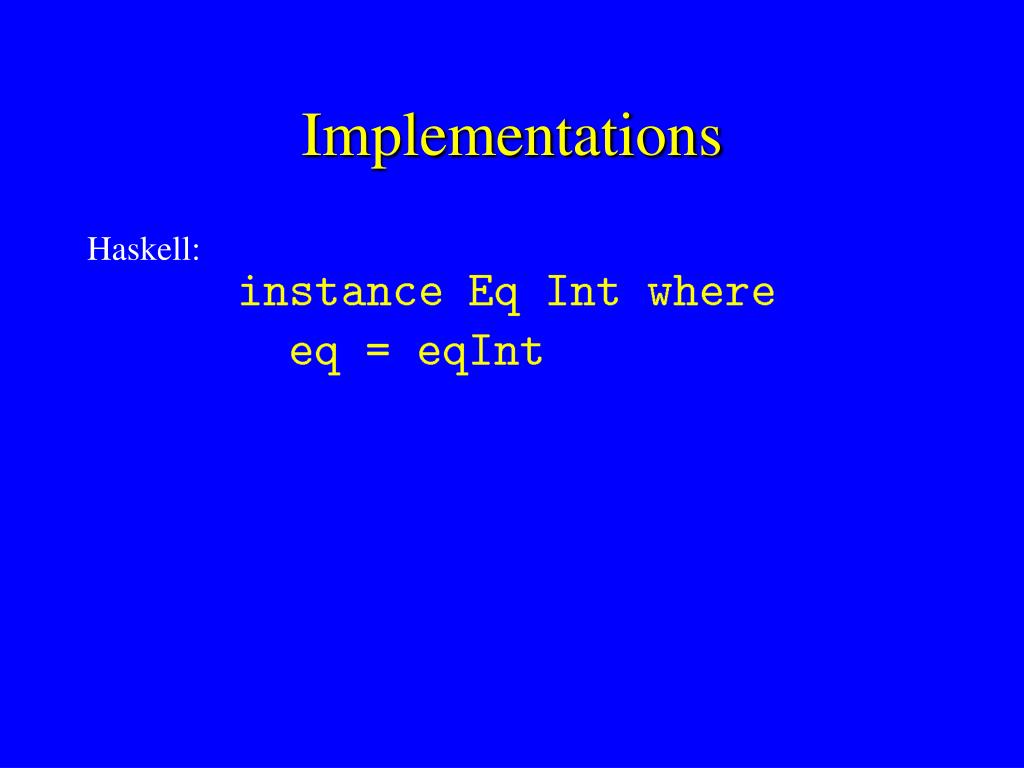 Implementations

Haskell:

instance Eq Int where
  eq = eqInt